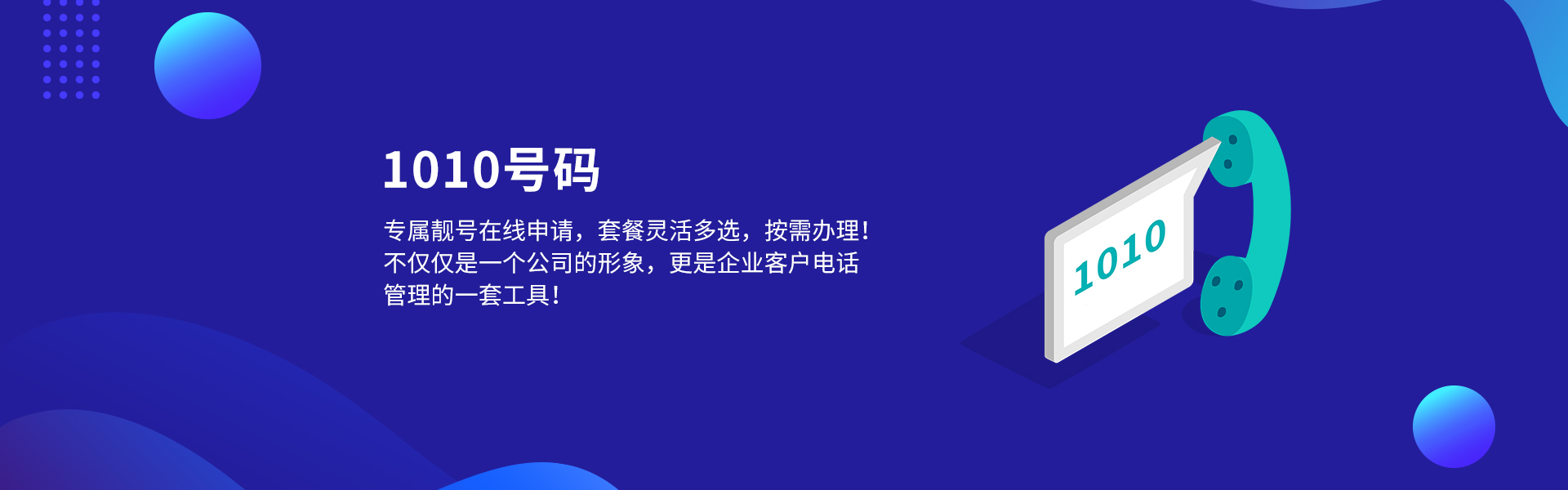 1010号码

专属靓号在线申请，套餐灵活多选，按需办理！不仅仅是一个公司的形象，更是企业客户电话管理的一套工具！

1010